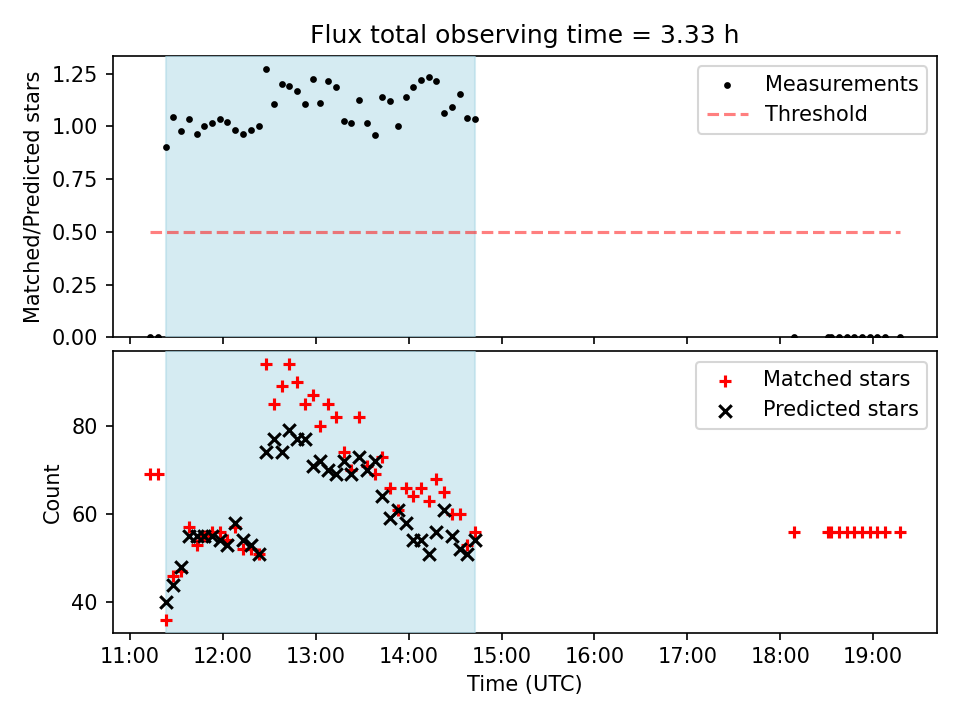 Flux total observing time = 3.33 h

Matched/Predicted stars

1.25
1.00
0.75
0.50
0.25
0.00

Measurements
Threshold

Count

80
60
40

Matched stars
Predicted stars

11:00 12:00 13:00 14:00 15:00 16:00 17:00 18:00 19:00

Time (UTC)